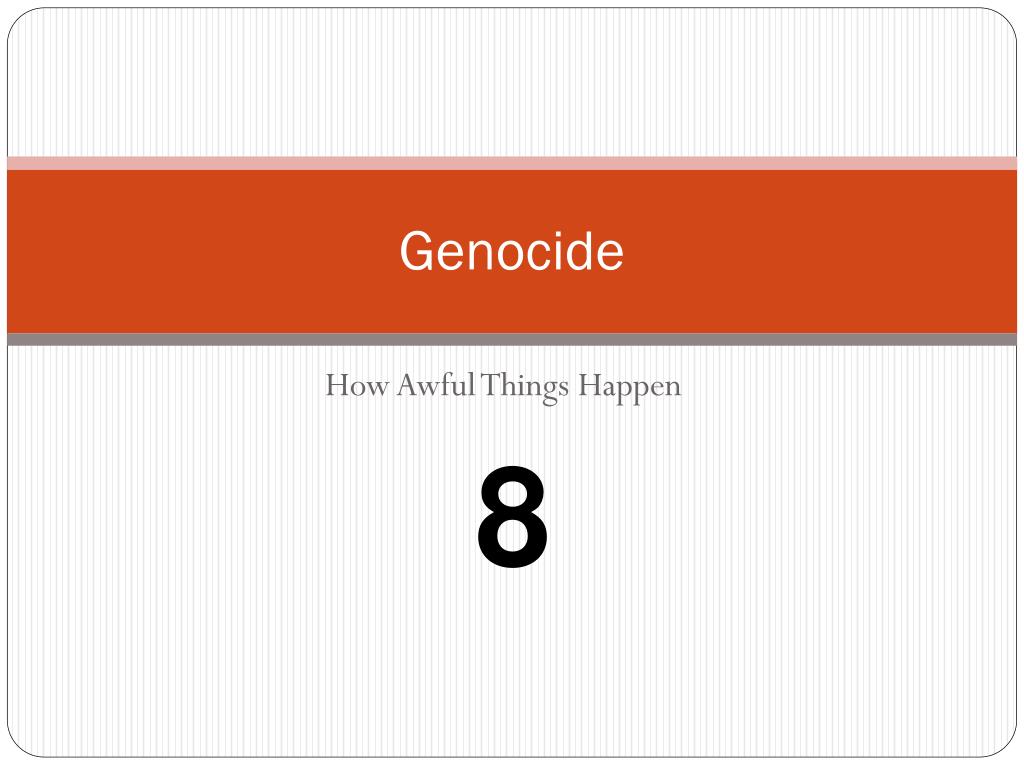 Genocide

How Awful Things Happen

8